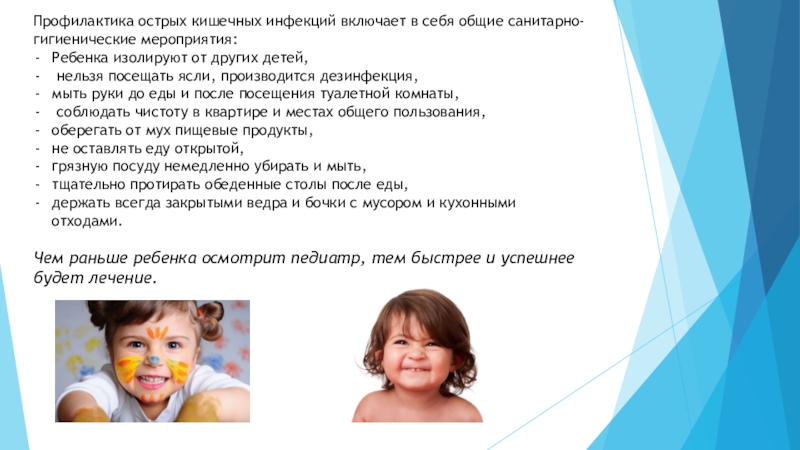 Профилактика острых кишечных инфекций включает в себя общие санитарно-гигиенические мероприятия:
- Ребенка изолируют от других детей,
- нельзя посещать ясли, производится дезинфекция,
- мыть руки до еды и после посещения туалетной комнаты,
- соблюдать чистоту в квартире и местах общего пользования,
- оберегать от мух пищевые продукты,
- не оставлять еду открытой,
- грязную посуду немедленно убирать и мыть,
- тщательно протирать обеденные столы после еды,
- держать всегда закрытыми ведра и бочки с мусором и кухонными отходами.

Чем раньше ребенка осмотрит педиатр, тем быстрее и успешнее будет лечение.